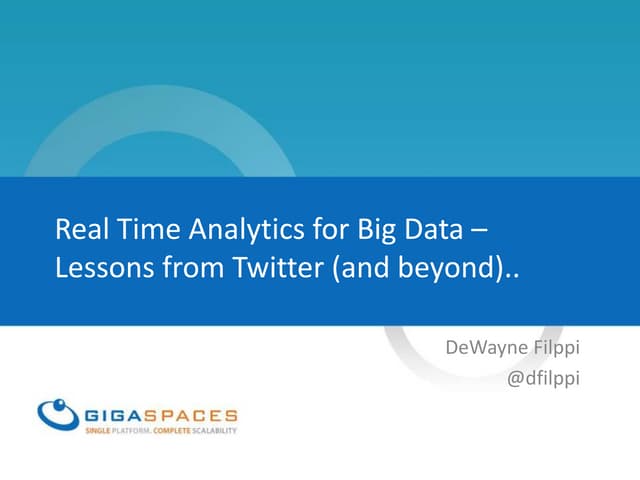 Real Time Analytics for Big Data – Lessons from Twitter (and beyond)..

DeWayne Filppi
@dfilppi

GIGASPACES
SINGLE PLATFORM. COMPLETE SCALABILITY